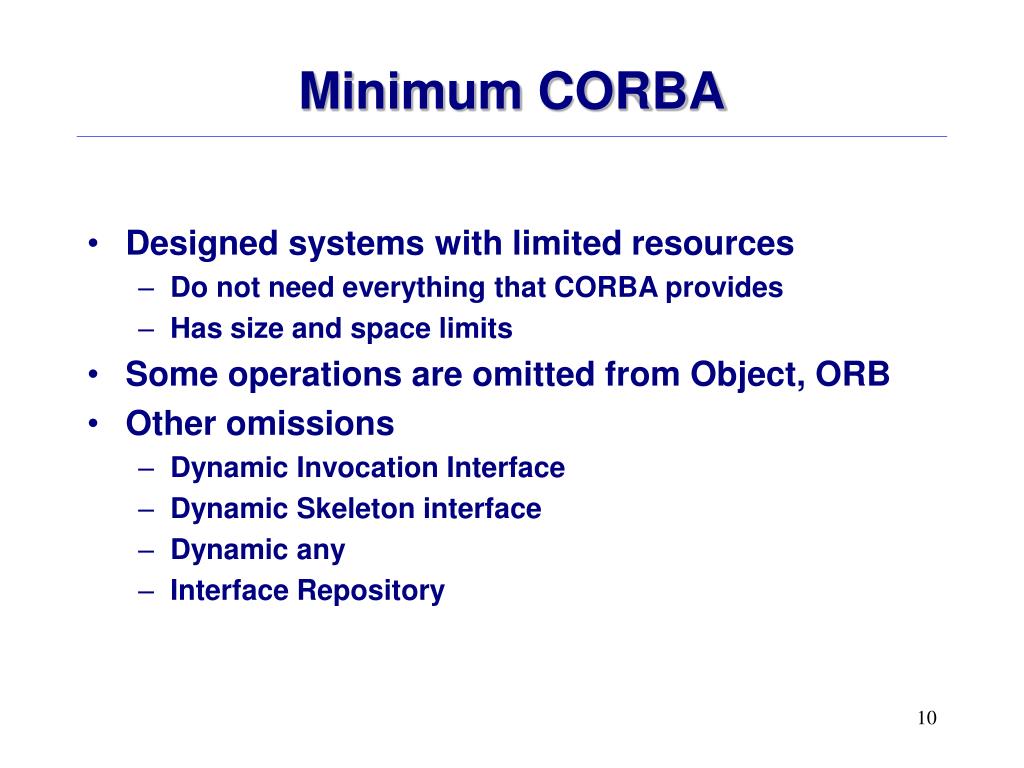 Minimum CORBA

• Designed systems with limited resources
  – Do not need everything that CORBA provides
  – Has size and space limits
• Some operations are omitted from Object, ORB
• Other omissions
  – Dynamic Invocation Interface
  – Dynamic Skeleton interface
  – Dynamic any
  – Interface Repository

10